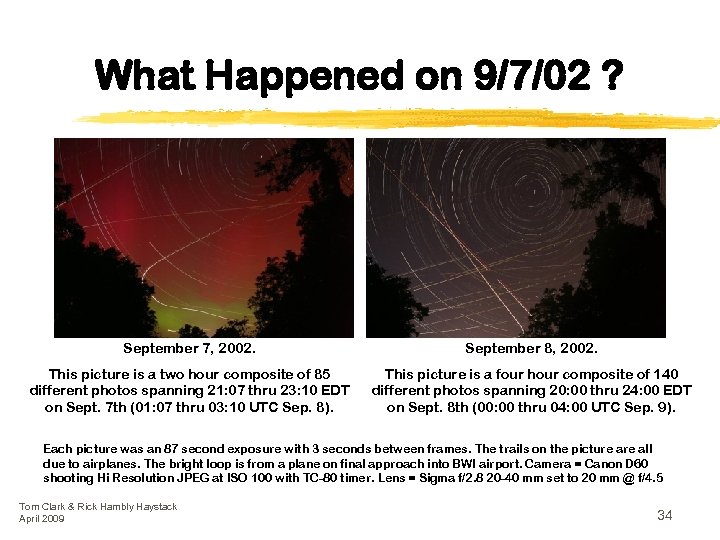 What Happened on 9/7/02 ?

September 7, 2002.

This picture is a two hour composite of 85 different photos spanning 21:07 thru 23:10 EDT on Sept. 7th (01:07 thru 03:10 UTC Sep. 8).

September 8, 2002.

This picture is a four hour composite of 140 different photos spanning 20:00 thru 24:00 EDT on Sept. 8th (00:00 thru 04:00 UTC Sep. 9).

Each picture was an 87 second exposure with 3 seconds between frames. The trails on the picture are all due to airplanes. The bright loop is from a plane on final approach into BWI airport. Camera = Canon D60 shooting Hi Resolution JPEG at ISO 100 with TC-80 timer. Lens = Sigma f/2.8 20-40 mm set to 20 mm @ f/4.5

Tom Clark & Rick Hambly Haystack
April 2009

34